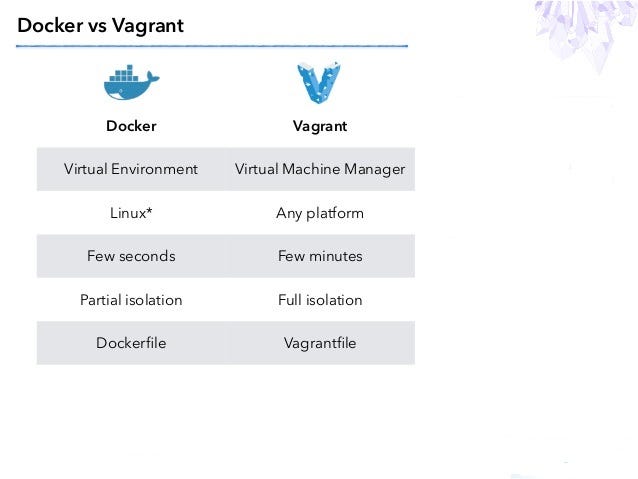 Docker vs Vagrant

| Docker | Vagrant |
|---|---|
| Virtual Environment | Virtual Machine Manager |
| Linux* | Any platform |
| Few seconds | Few minutes |
| Partial isolation | Full isolation |
| Dockerfile | Vagrantfile |